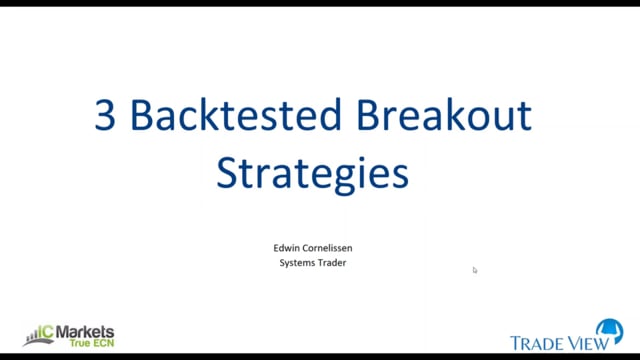 3 Backtested Breakout Strategies

Edwin Cornelissen
Systems Trader

IC Markets
True ECN

TRADE VIEW